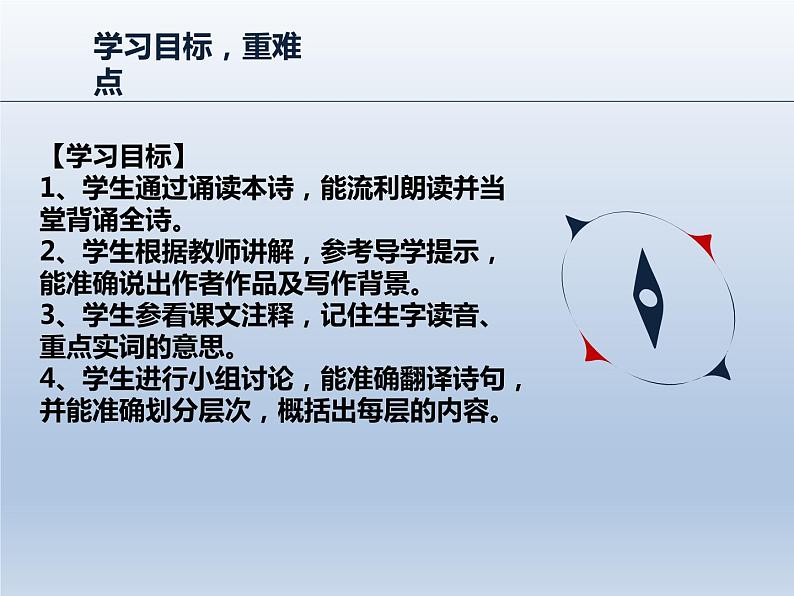 学习目标，重难点

【学习目标】
1、学生通过诵读本诗，能流利朗读并当堂背诵全诗。
2、学生根据教师讲解，参考导学提示，能准确说出作者作品及写作背景。
3、学生参看课文注释，记住生字读音、重点实词的意思。
4、学生进行小组讨论，能准确翻译诗句，并能准确划分层次，概括出每层的内容。